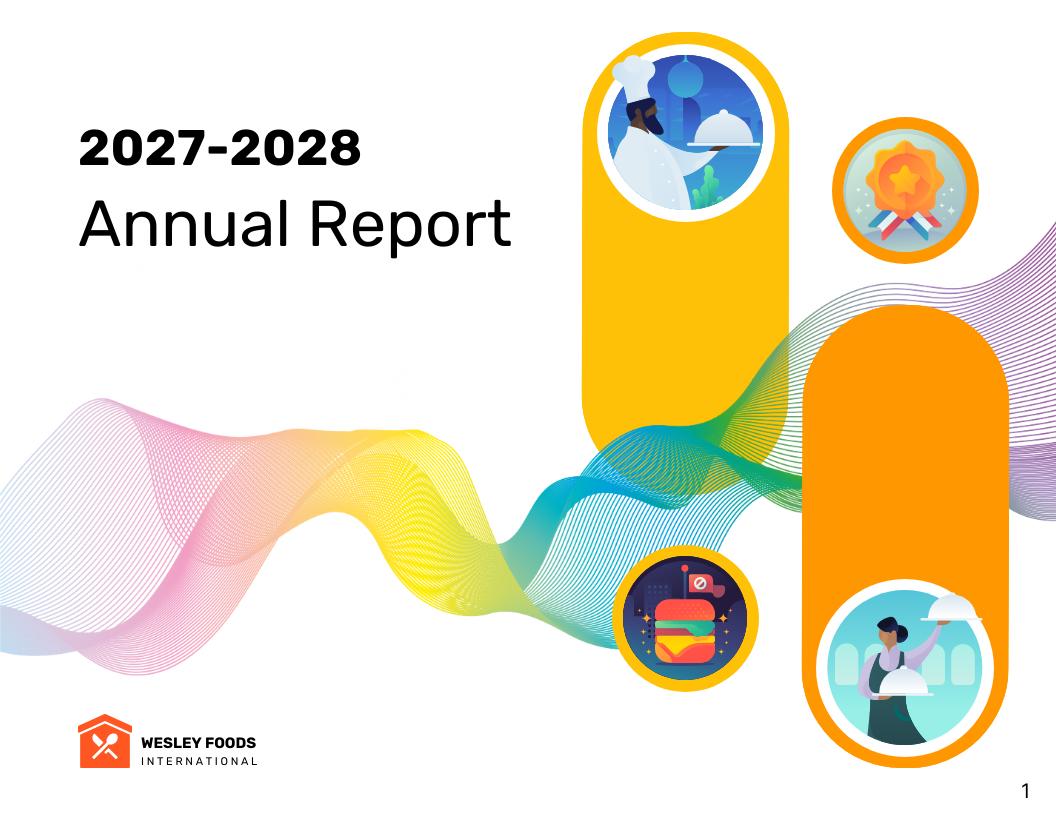 2027-2028
Annual Report

WESLEY FOODS
INTERNATIONAL

1